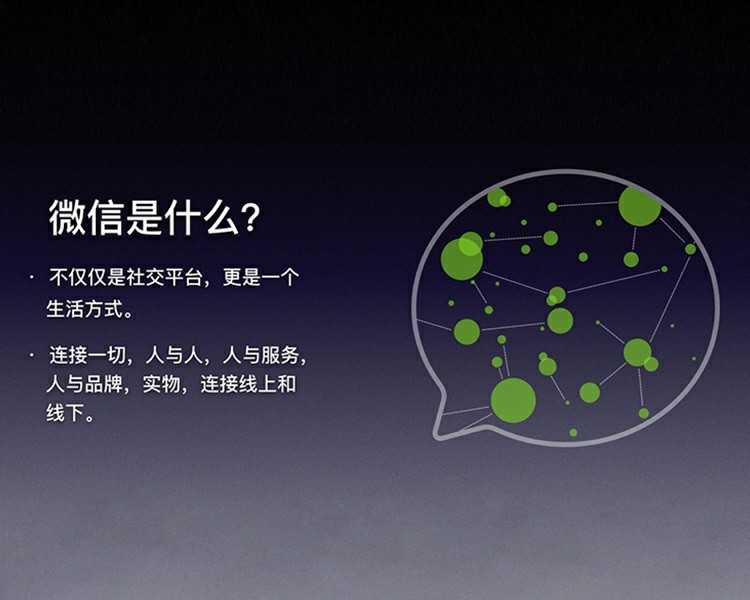 微信是什么?

· 不仅仅是社交平台，更是一个生活方式。

· 连接一切，人与人，人与服务，人与品牌，实物，连接线上和线下。